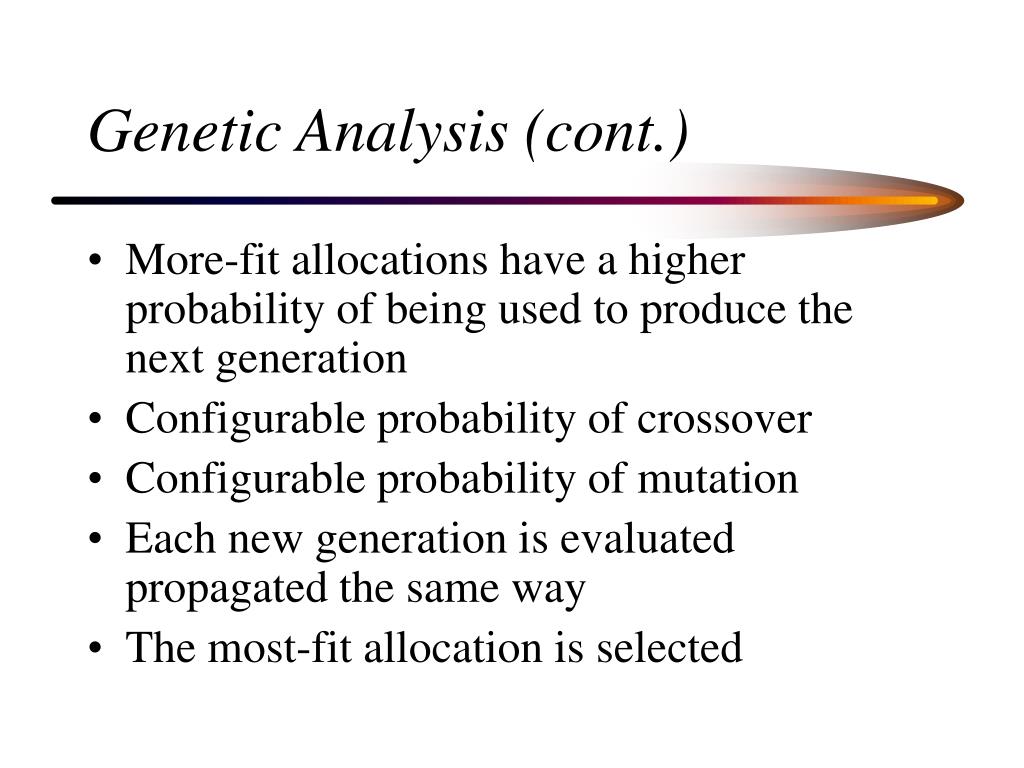 Genetic Analysis (cont.)

• More-fit allocations have a higher probability of being used to produce the next generation
• Configurable probability of crossover
• Configurable probability of mutation
• Each new generation is evaluated propagated the same way
• The most-fit allocation is selected